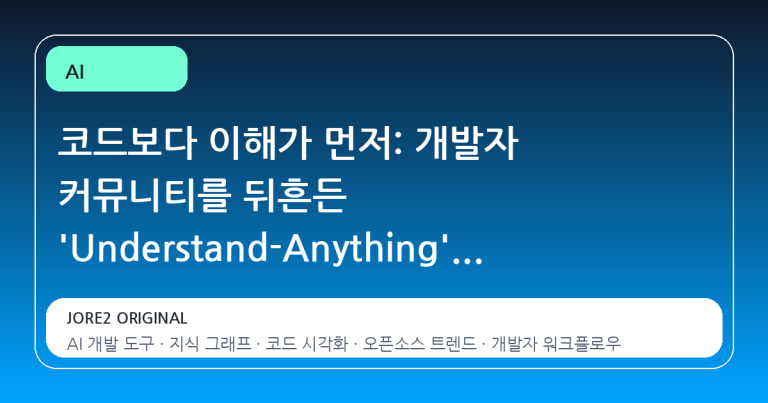 AI

코드보다 이해가 먼저: 개발자 커뮤니티를 뒤흔든 'Understand-Anything'...

JORE2 ORIGINAL

AI 개발 도구 · 지식 그래프 · 코드 시각화 · 오픈소스 트렌드 · 개발자 워크플로우